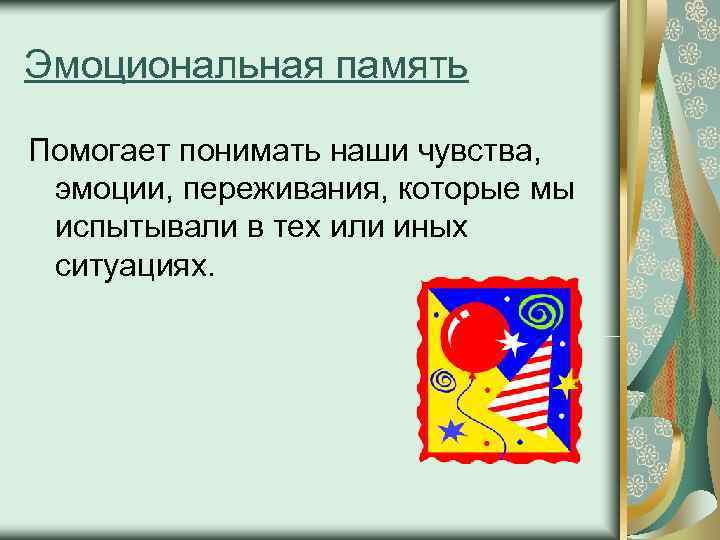 Эмоциональная память

Помогает понимать наши чувства, эмоции, переживания, которые мы испытывали в тех или иных ситуациях.